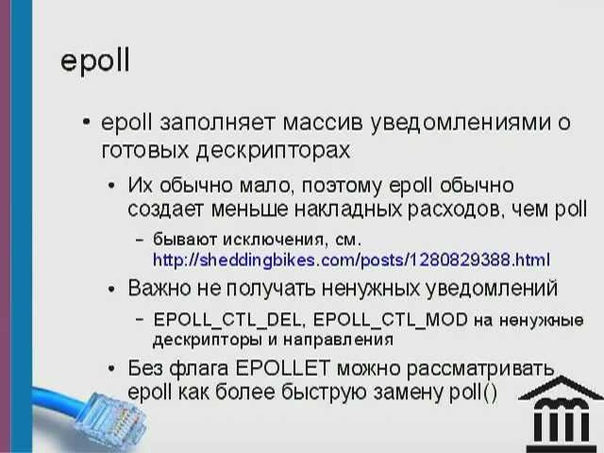 epoll

• epoll заполняет массив уведомлениями о готовых дескрипторах

• Их обычно мало, поэтому epoll обычно создает меньше накладных расходов, чем poll

– бывают исключения, см. http://sheddingbikes.com/posts/1280829388.html

• Важно не получать ненужных уведомлений

– EPOLL_CTL_DEL, EPOLL_CTL_MOD на ненужные дескрипторы и направления

• Без флага EPOLLET можно рассматривать epoll как более быструю замену poll()